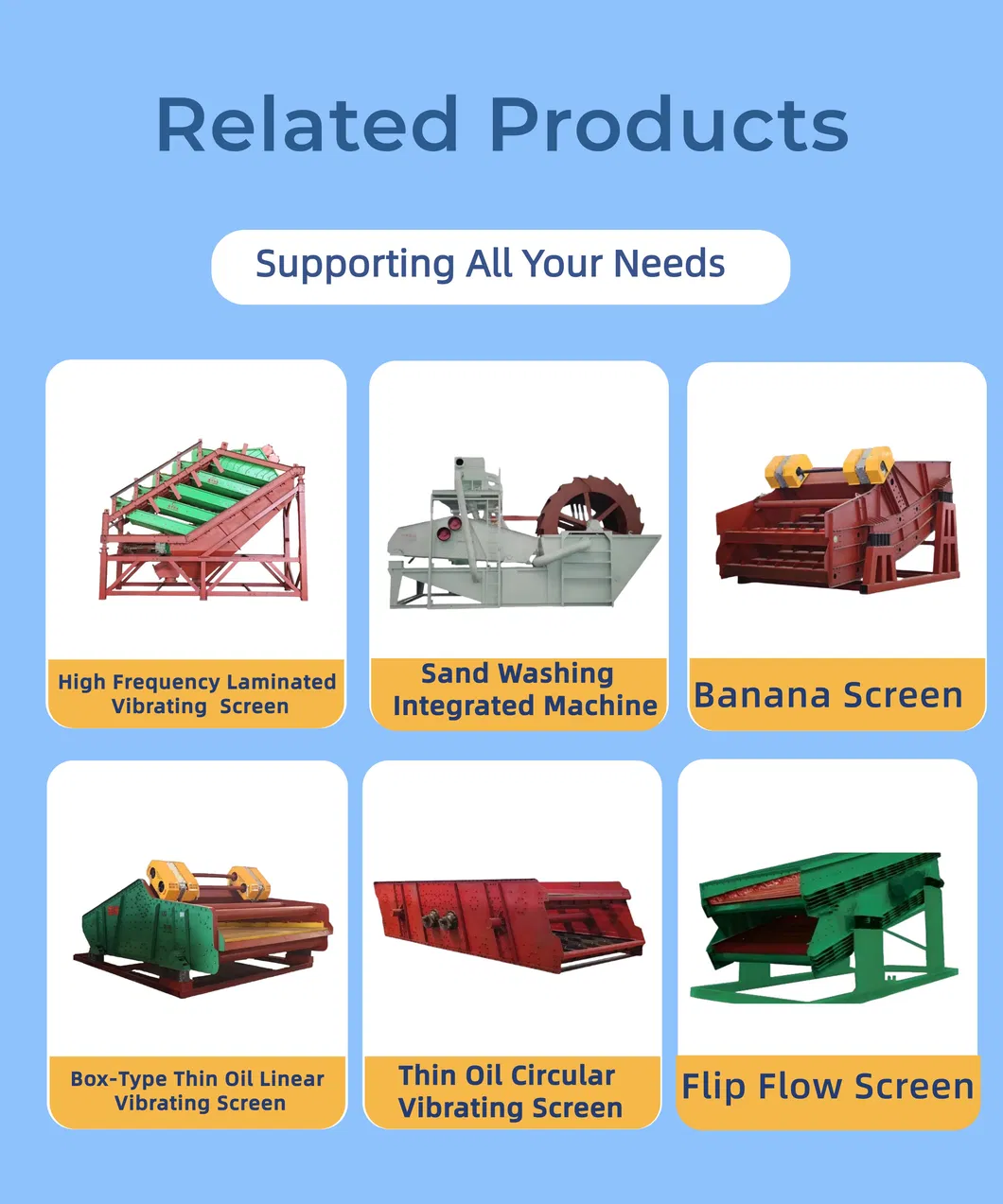 Related Products

Supporting All Your Needs

High Frequency Laminated Vibrating Screen

Sand Washing Integrated Machine

Banana Screen

Box-Type Thin Oil Linear Vibrating Screen

Thin Oil Circular Vibrating Screen

Flip Flow Screen